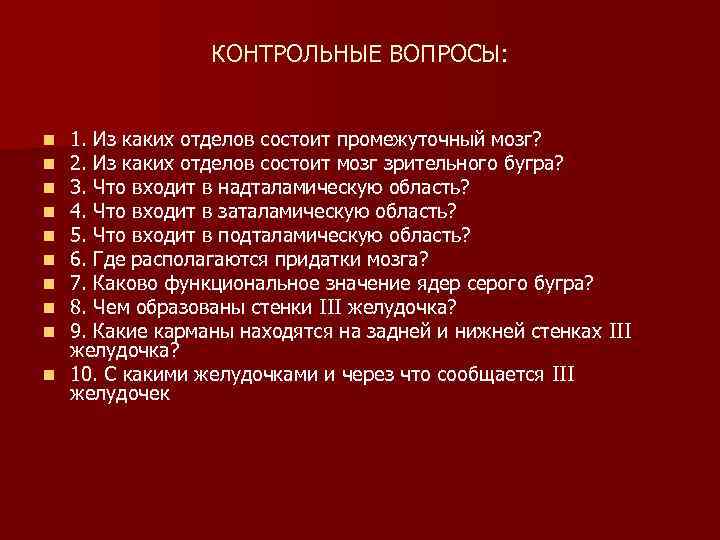 КОНТРОЛЬНЫЕ ВОПРОСЫ:

1. Из каких отделов состоит промежуточный мозг?
2. Из каких отделов состоит мозг зрительного бугра?
3. Что входит в надталамическую область?
4. Что входит в заталамическую область?
5. Что входит в подталамическую область?
6. Где располагаются придатки мозга?
7. Каково функциональное значение ядер серого бугра?
8. Чем образованы стенки III желудочка?
9. Какие карманы находятся на задней и нижней стенках III желудочка?
10. С какими желудочками и через что сообщается III желудочек